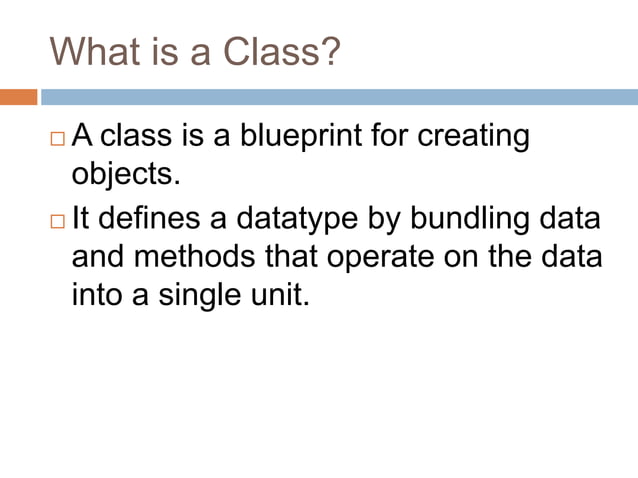 What is a Class?

□ A class is a blueprint for creating objects.

□ It defines a datatype by bundling data and methods that operate on the data into a single unit.